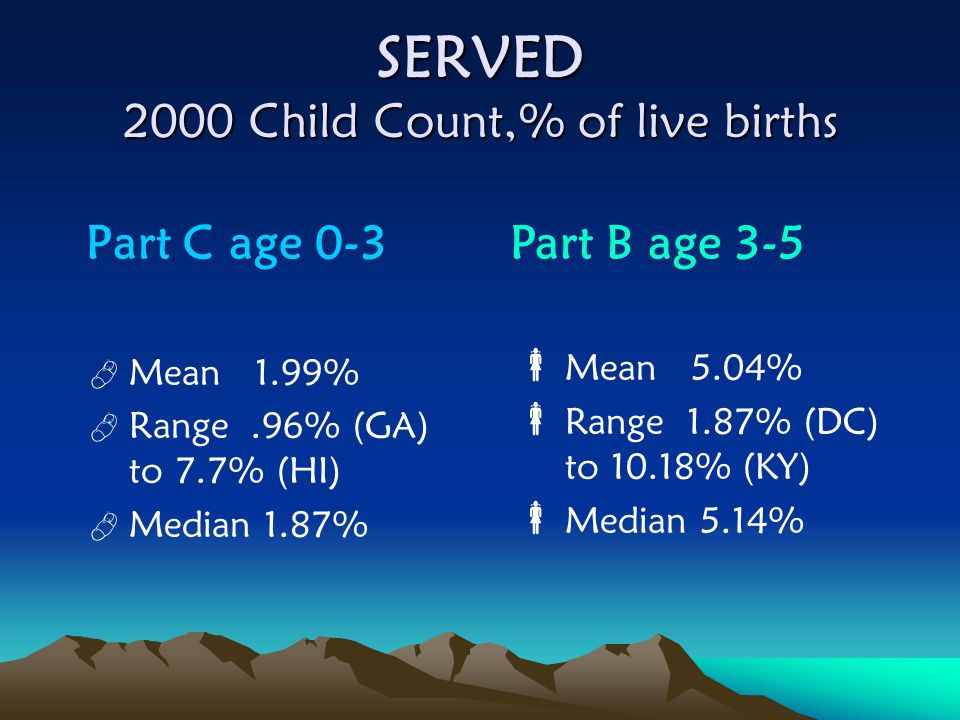 SERVED
2000 Child Count,% of live births

Part C age 0-3

Mean 1.99%
Range .96% (GA) to 7.7% (HI)
Median 1.87%

Part B age 3-5

Mean 5.04%
Range 1.87% (DC) to 10.18% (KY)
Median 5.14%